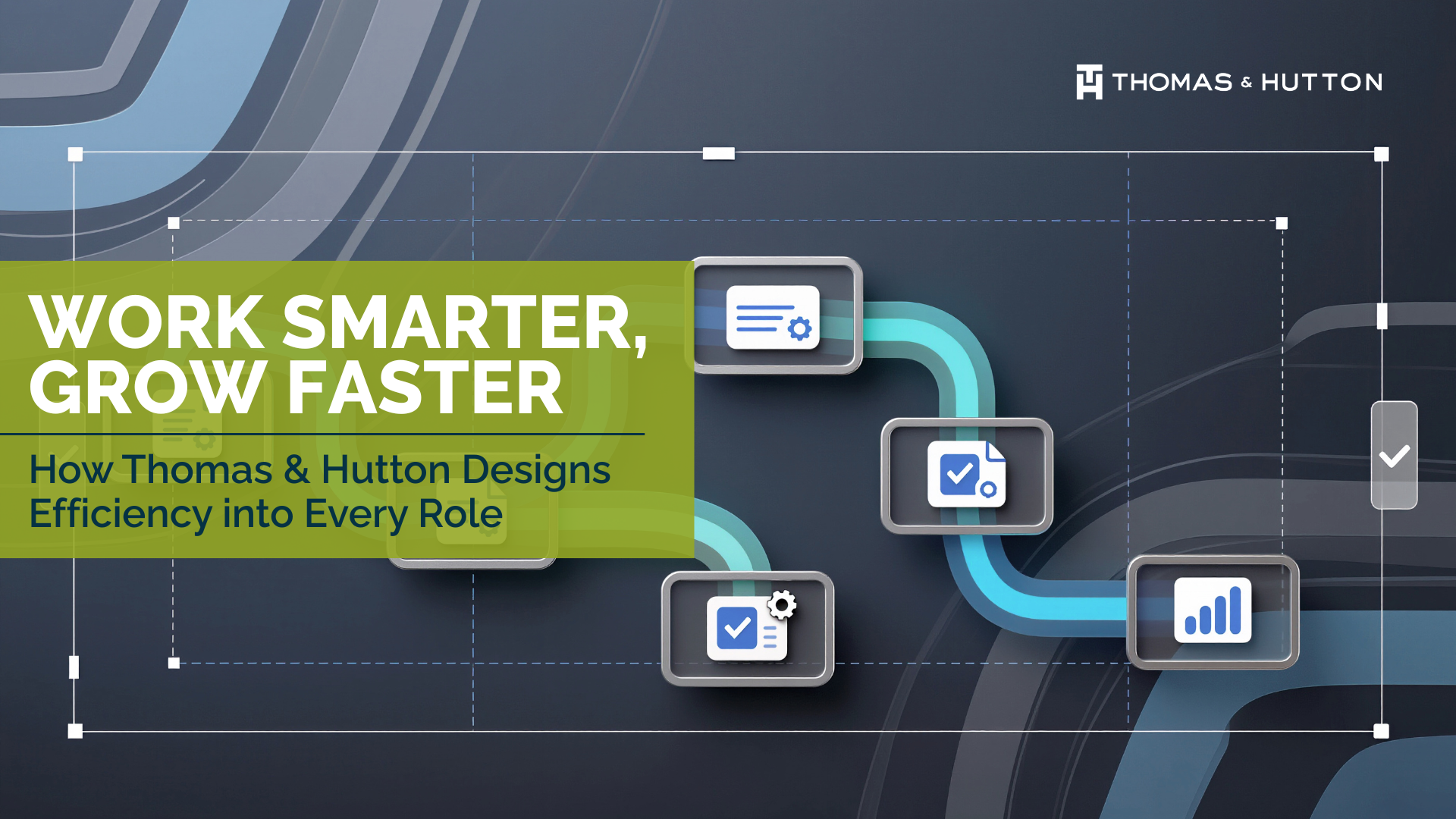 THOMAS & HUTTON

WORK SMARTER, GROW FASTER

How Thomas & Hutton Designs Efficiency into Every Role